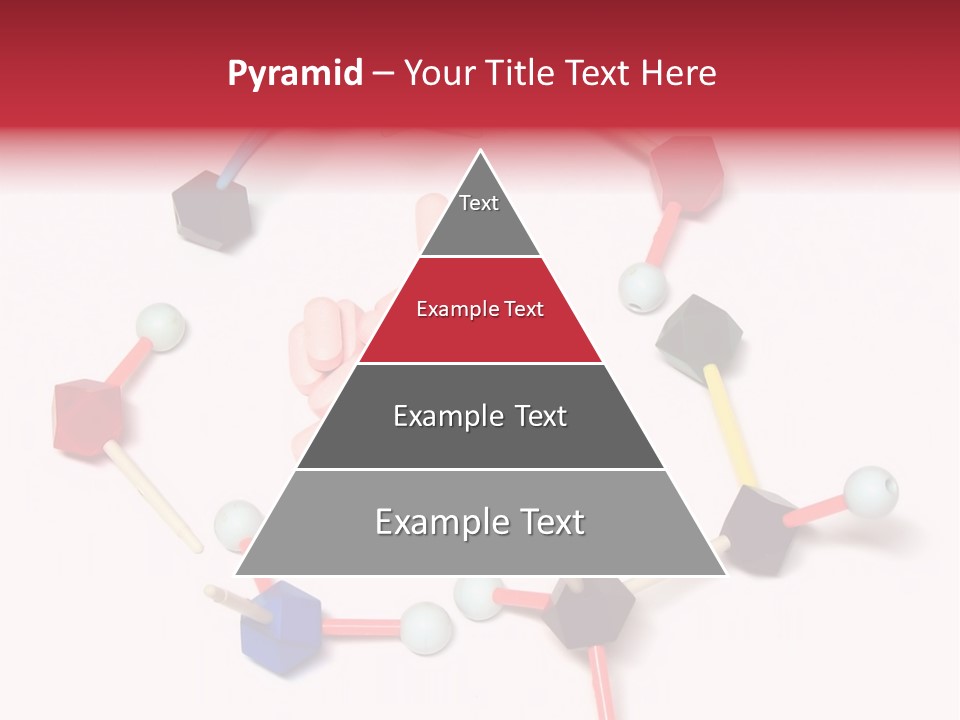 Pyramid – Your Title Text Here

Text

Example Text

Example Text

Example Text